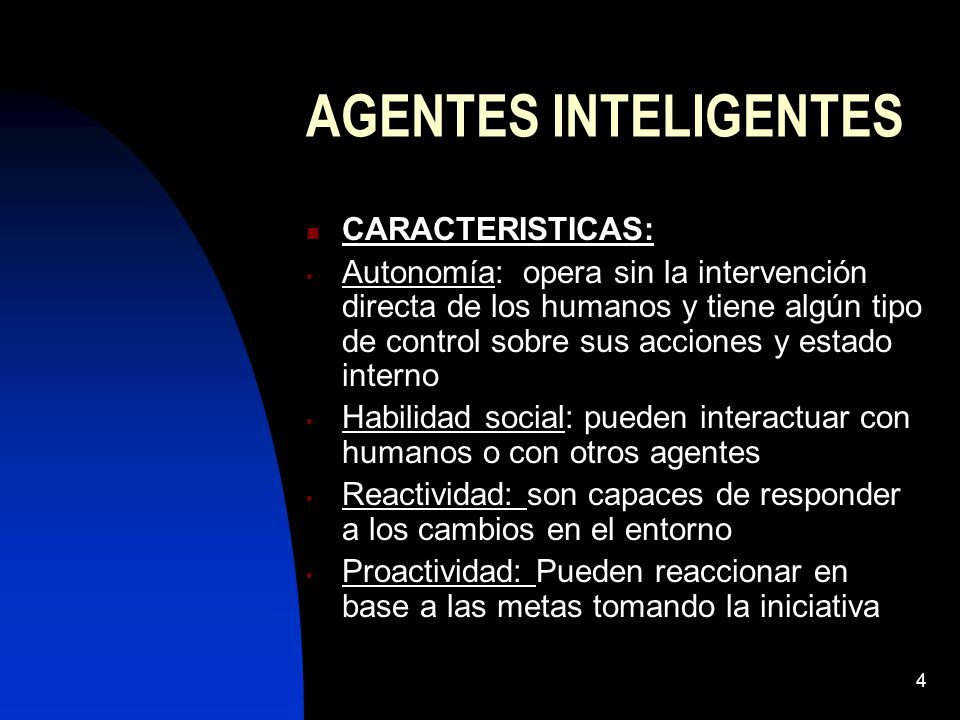 AGENTES INTELIGENTES

CARACTERISTICAS:

Autonomía: opera sin la intervención directa de los humanos y tiene algún tipo de control sobre sus acciones y estado interno

Habilidad social: pueden interactuar con humanos o con otros agentes

Reactividad: son capaces de responder a los cambios en el entorno

Proactividad: Pueden reaccionar en base a las metas tomando la iniciativa

4